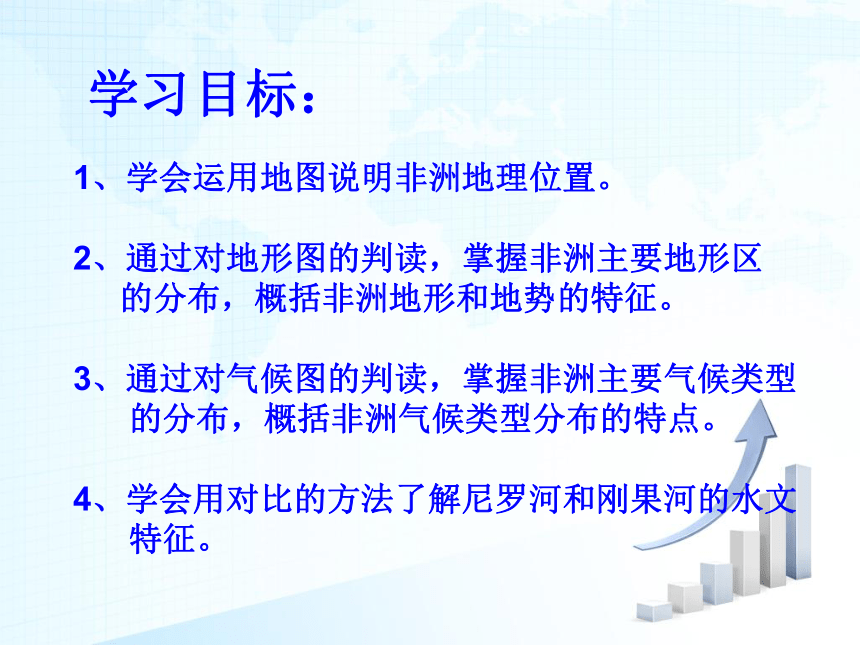 学习目标：

1、学会运用地图说明非洲地理位置。

2、通过对地形图的判读，掌握非洲主要地形区的分布，概括非洲地形和地势的特征。

3、通过对气候图的判读，掌握非洲主要气候类型的分布，概括非洲气候类型分布的特点。

4、学会用对比的方法了解尼罗河和刚果河的水文特征。